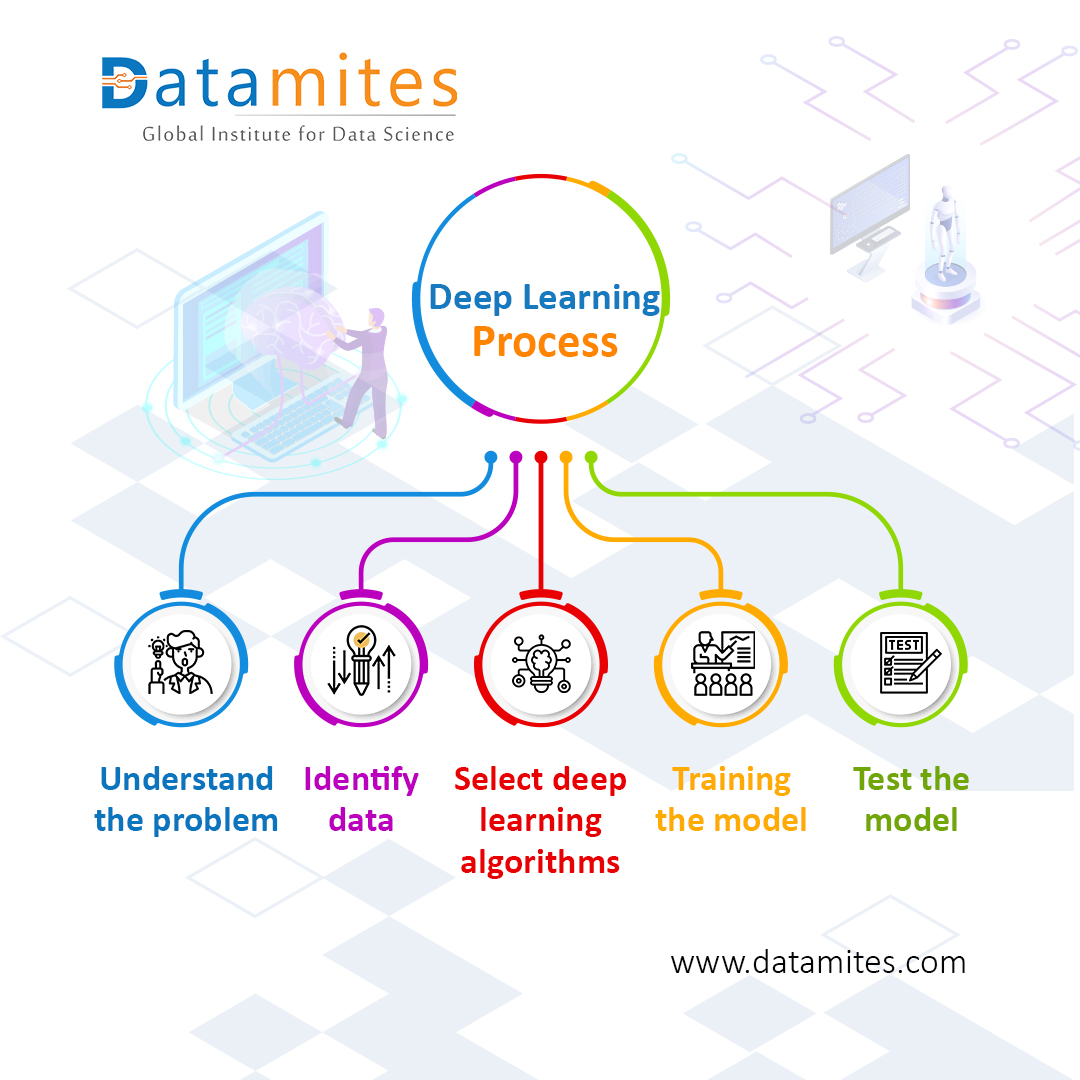 Datamites
Global Institute for Data Science

Deep Learning Process

TEST

Understand the problem

Identify data

Select deep learning algorithms

Training the model

Test the model

www.datamites.com